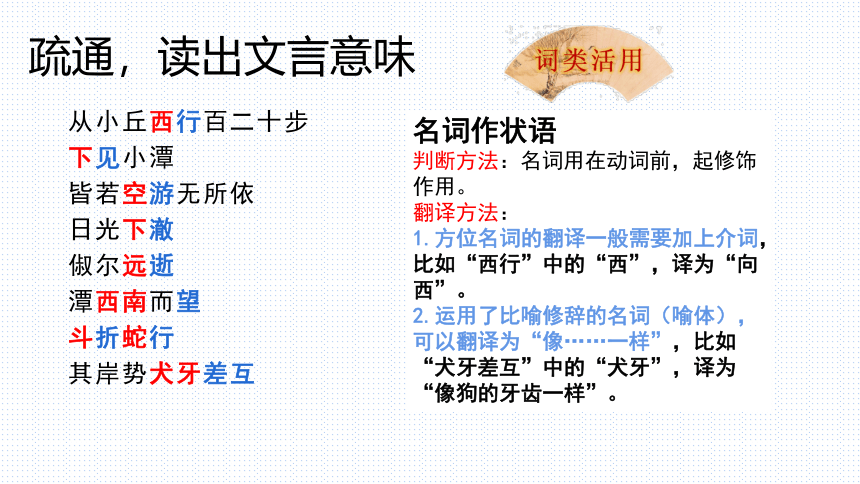 疏通，读出文言意味

词类活用

从小丘西行百二十步
下见小潭
皆若空游无所依
日光下澈
俶尔远逝
潭西南而望
斗折蛇行
其岸势犬牙差互

名词作状语
判断方法：名词用在动词前，起修饰作用。
翻译方法：
1. 方位名词的翻译一般需要加上介词，比如“西行”中的“西”，译为“向西”。
2. 运用了比喻修辞的名词（喻体），可以翻译为“像……一样”，比如“犬牙差互”中的“犬牙”，译为“像狗的牙齿一样”。